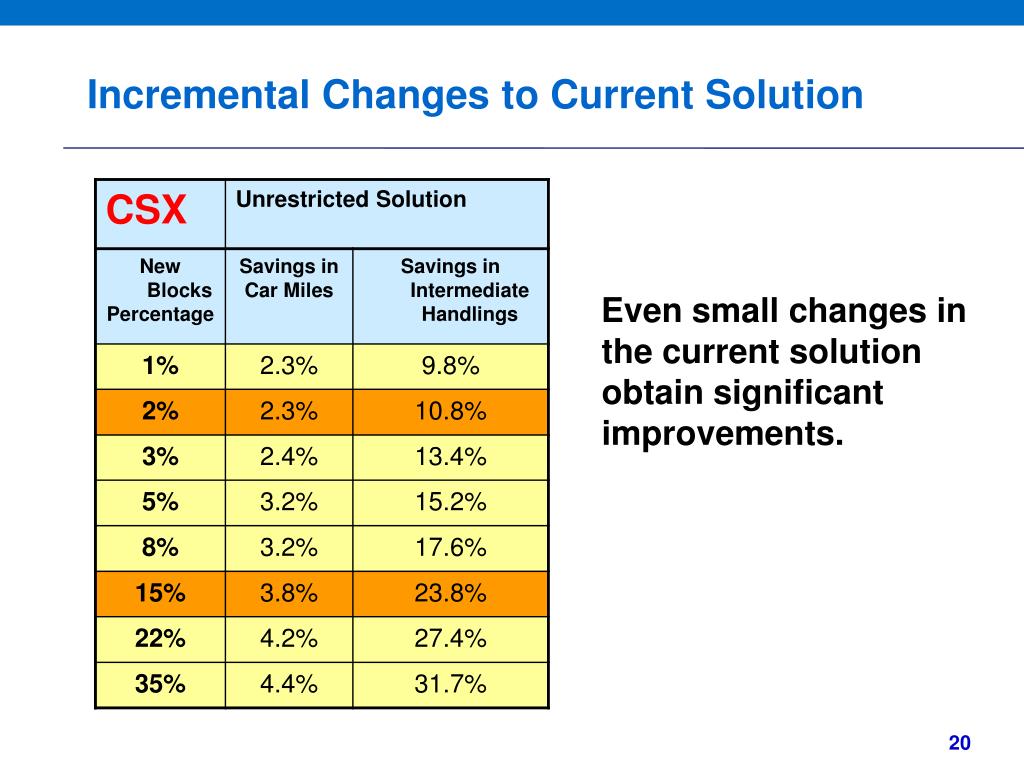 Incremental Changes to Current Solution

| CSX | Unrestricted Solution | |
|---|---|---|
| New Blocks Percentage | Savings in Car Miles | Savings in Intermediate Handlings |
| 1% | 2.3% | 9.8% |
| 2% | 2.3% | 10.8% |
| 3% | 2.4% | 13.4% |
| 5% | 3.2% | 15.2% |
| 8% | 3.2% | 17.6% |
| 15% | 3.8% | 23.8% |
| 22% | 4.2% | 27.4% |
| 35% | 4.4% | 31.7% |

Even small changes in the current solution obtain significant improvements.

20